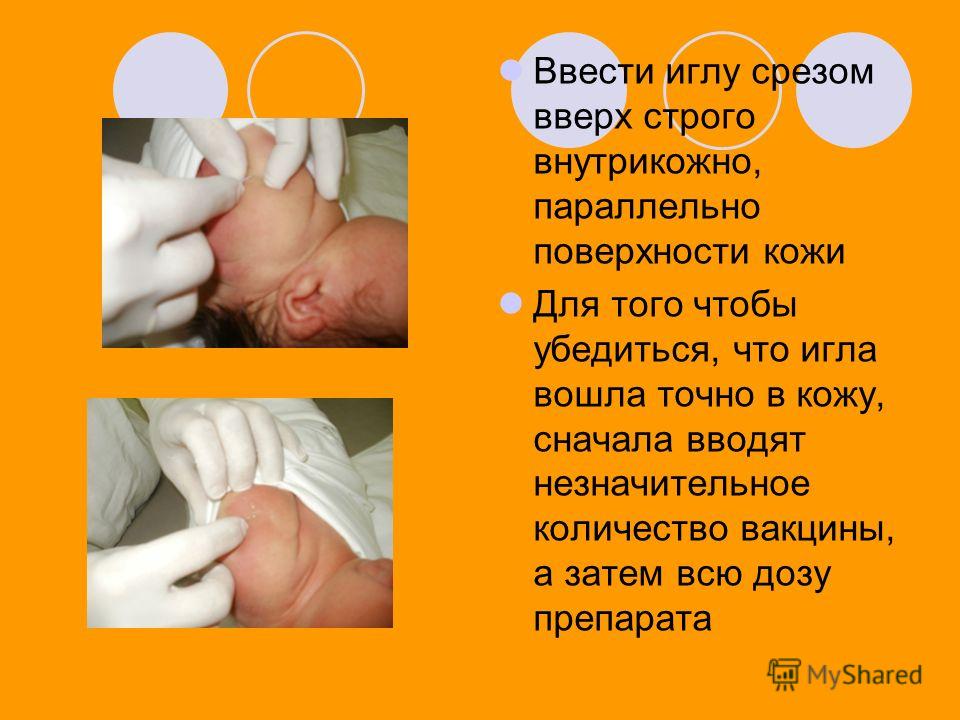 Ввести иглу срезом вверх строго внутрикожно, параллельно поверхности кожи

Для того чтобы убедиться, что игла вошла точно в кожу, сначала вводят незначительное количество вакцины, а затем всю дозу препарата

MyShared